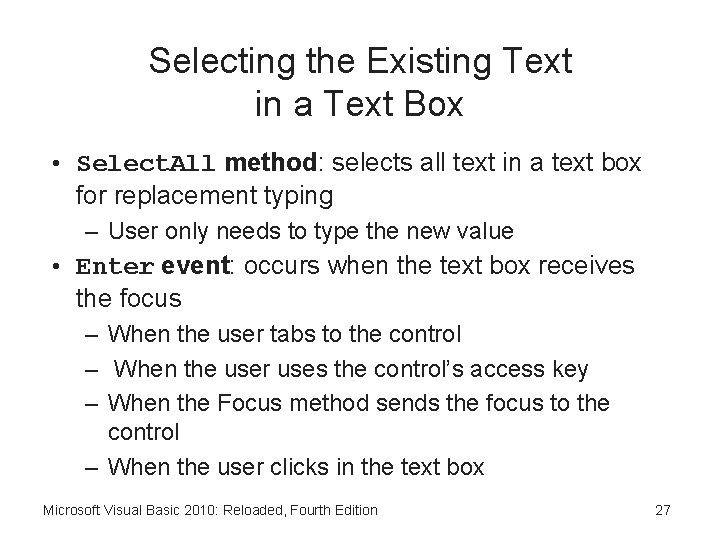 Selecting the Existing Text in a Text Box

• SelectAll method: selects all text in a text box for replacement typing
  – User only needs to type the new value
• Enter event: occurs when the text box receives the focus
  – When the user tabs to the control
  – When the user uses the control's access key
  – When the Focus method sends the focus to the control
  – When the user clicks in the text box

Microsoft Visual Basic 2010: Reloaded, Fourth Edition

27